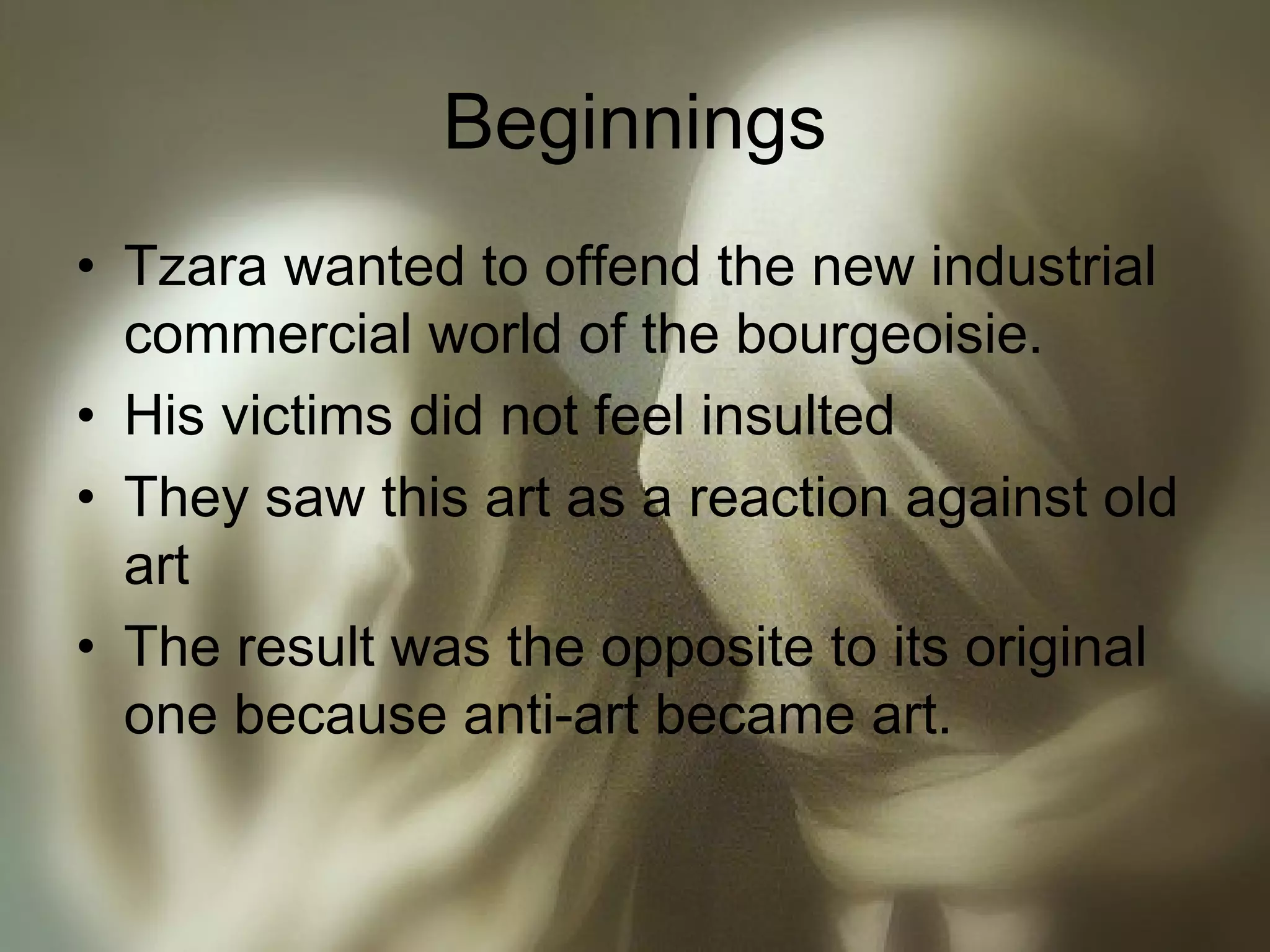 Beginnings

• Tzara wanted to offend the new industrial commercial world of the bourgeoisie.
• His victims did not feel insulted
• They saw this art as a reaction against old art
• The result was the opposite to its original one because anti-art became art.